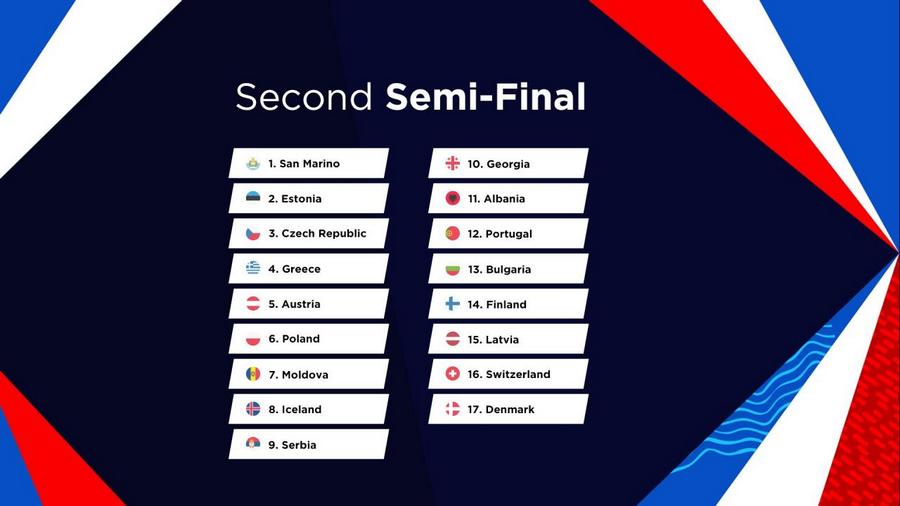 Second Semi-Final

1. San Marino
2. Estonia
3. Czech Republic
4. Greece
5. Austria
6. Poland
7. Moldova
8. Iceland
9. Serbia

10. Georgia
11. Albania
12. Portugal
13. Bulgaria
14. Finland
15. Latvia
16. Switzerland
17. Denmark